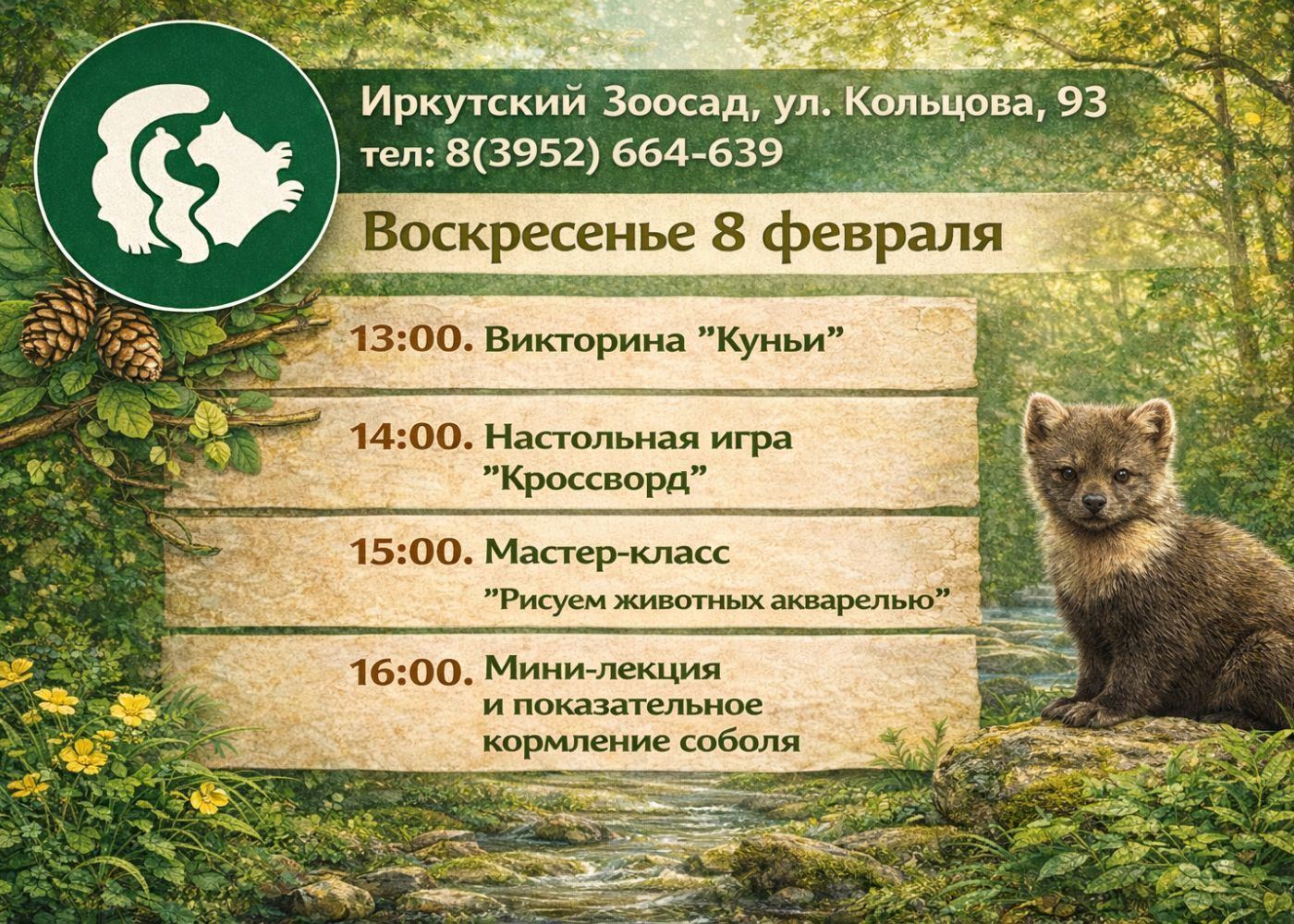 Иркутский Зоосад, ул. Кольцова, 93
тел: 8(3952) 664-639

Воскресенье 8 февраля

13:00. Викторина "Куньи"

14:00. Настольная игра "Кроссворд"

15:00. Мастер-класс "Рисуем животных акварелью"

16:00. Мини-лекция и показательное кормление соболя